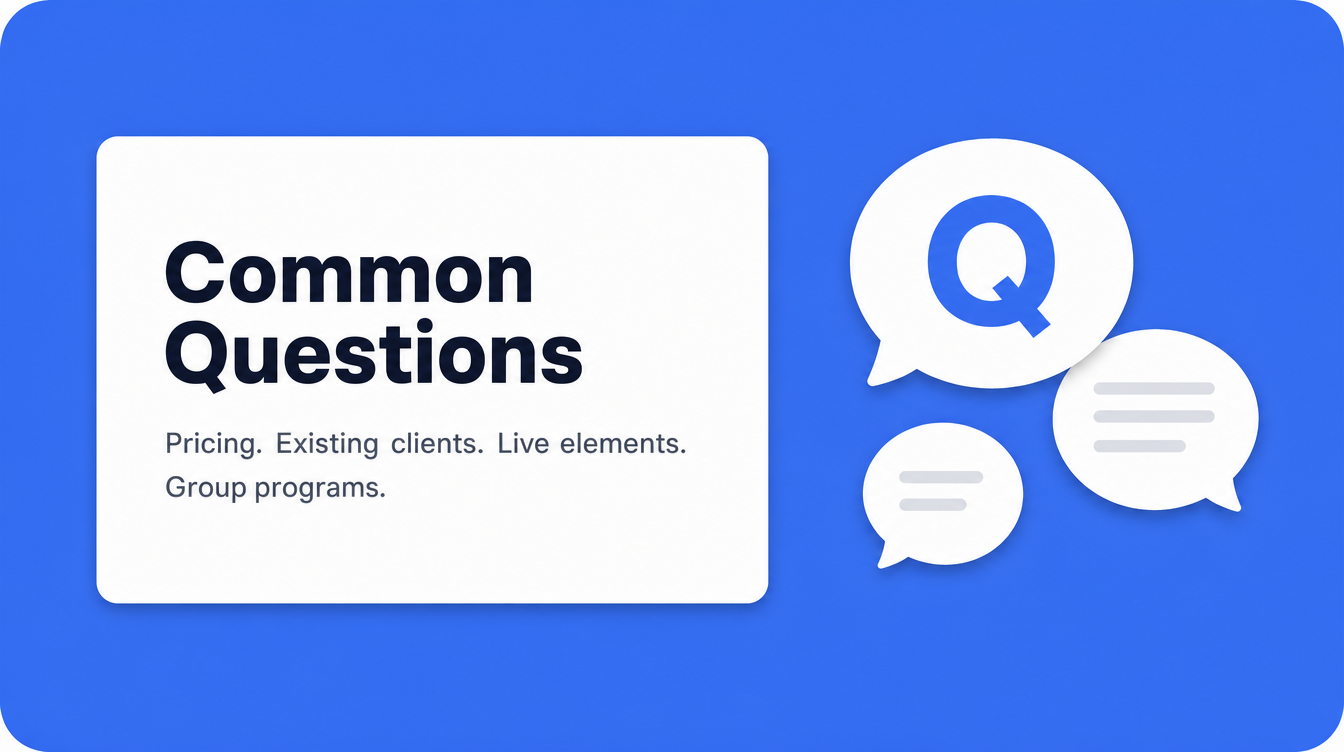 Common Questions

Pricing. Existing clients. Live elements. Group programs.

Q